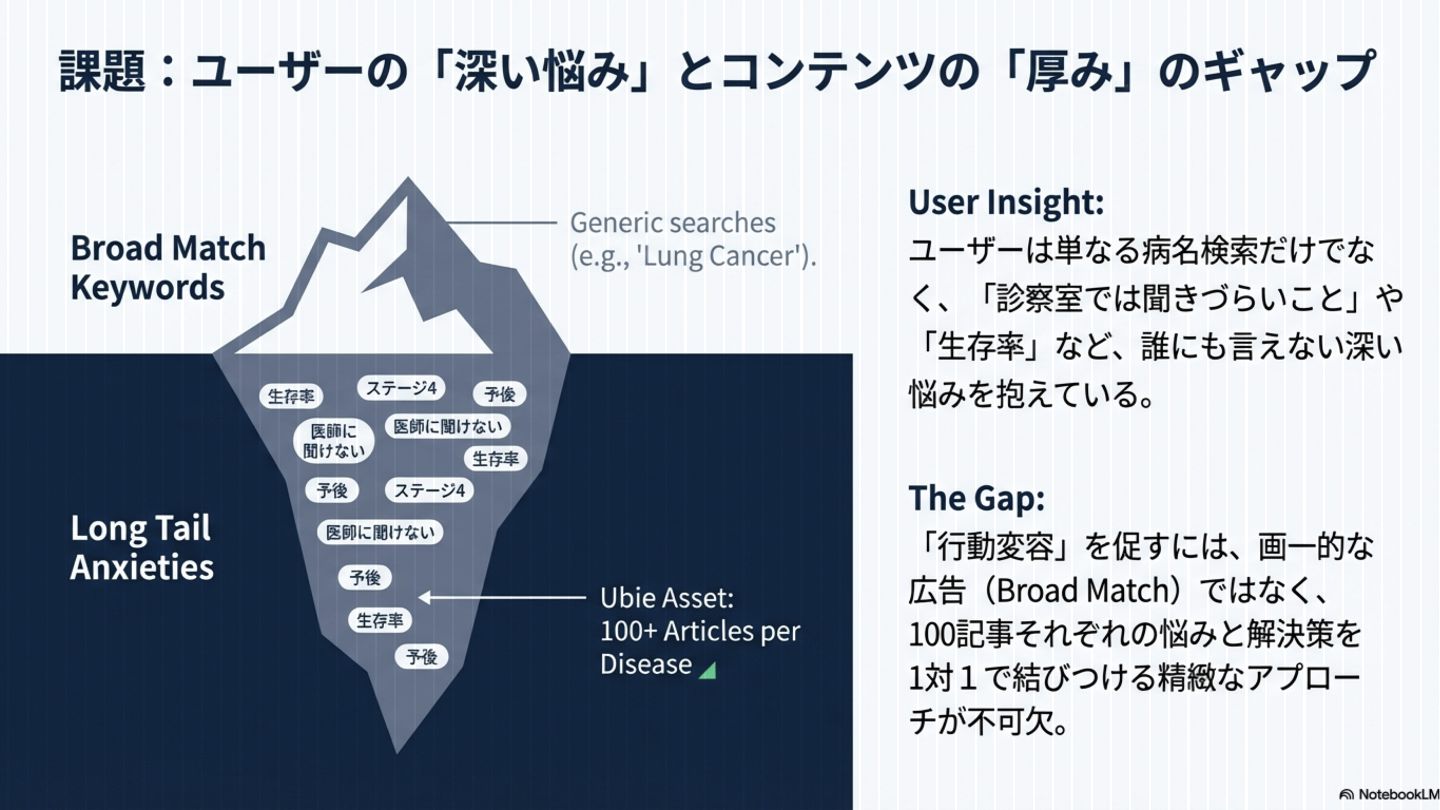 課題：ユーザーの「深い悩み」とコンテンツの「厚み」のギャップ

Broad Match Keywords

Generic searches (e.g., 'Lung Cancer').

生存率
ステージ4
予後
医師に聞けない
医師に聞けない
生存率
予後
ステージ4
医師に聞けない
予後
生存率
予後

Long Tail Anxieties

Ubie Asset: 100+ Articles per Disease

User Insight:
ユーザーは単なる病名検索だけでなく、「診察室では聞きづらいこと」や「生存率」など、誰にも言えない深い悩みを抱えている。

The Gap:
「行動変容」を促すには、画一的な広告（Broad Match）ではなく、100記事それぞれの悩みと解決策を1対１で結びつける精緻なアプローチが不可欠。

NotebookLM